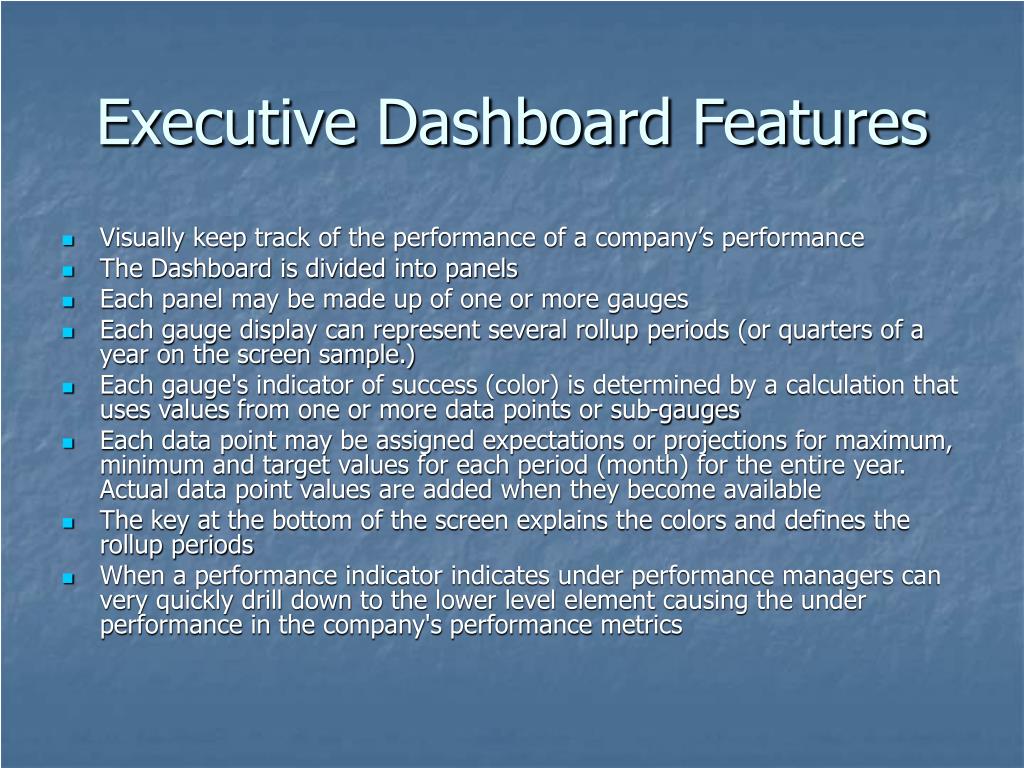 Executive Dashboard Features

- Visually keep track of the performance of a company’s performance
- The Dashboard is divided into panels
- Each panel may be made up of one or more gauges
- Each gauge display can represent several rollup periods (or quarters of a year on the screen sample.)
- Each gauge's indicator of success (color) is determined by a calculation that uses values from one or more data points or sub-gauges
- Each data point may be assigned expectations or projections for maximum, minimum and target values for each period (month) for the entire year. Actual data point values are added when they become available
- The key at the bottom of the screen explains the colors and defines the rollup periods
- When a performance indicator indicates under performance managers can very quickly drill down to the lower level element causing the under performance in the company's performance metrics